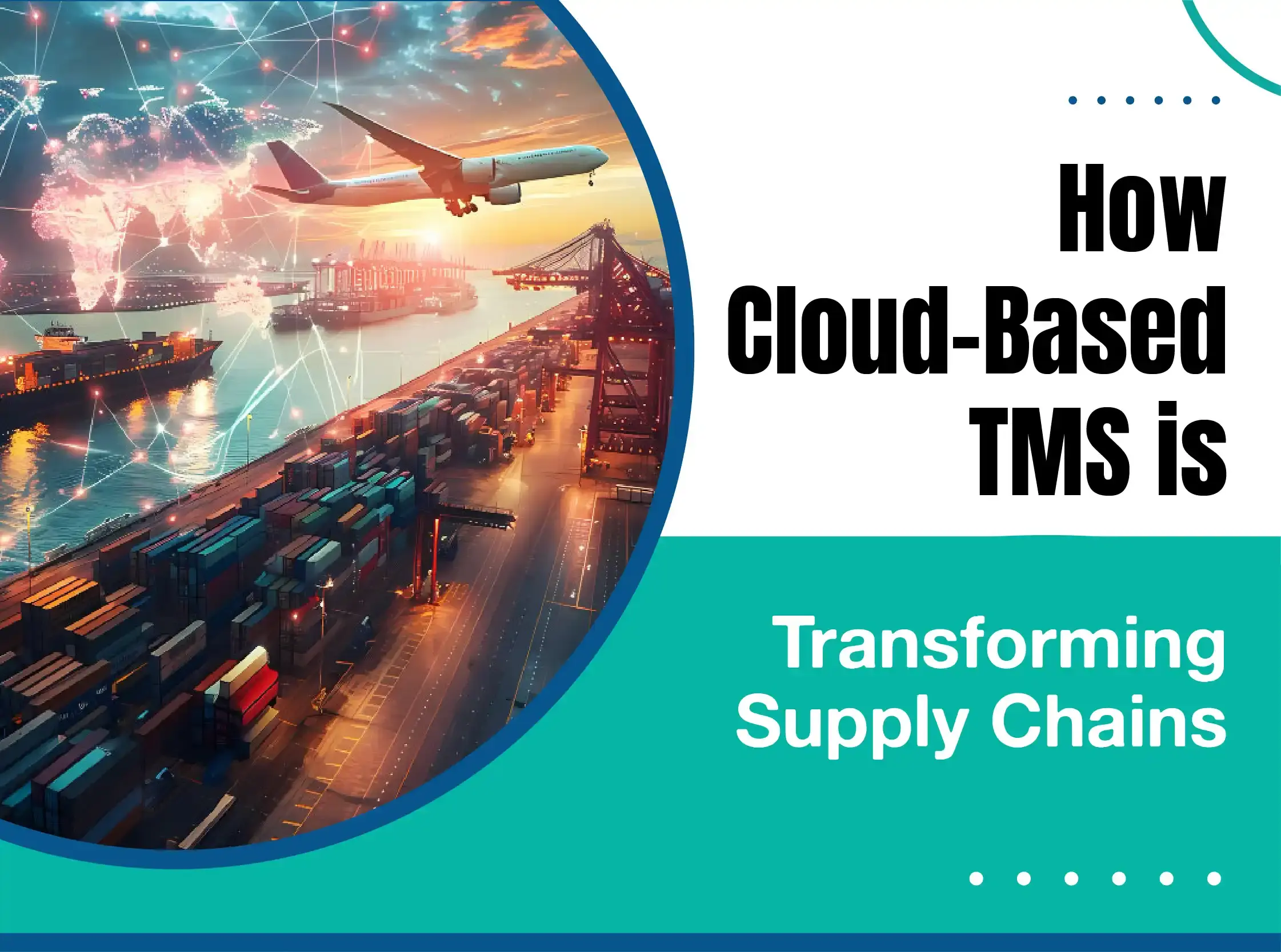 How Cloud-Based TMS is

Transforming Supply Chains